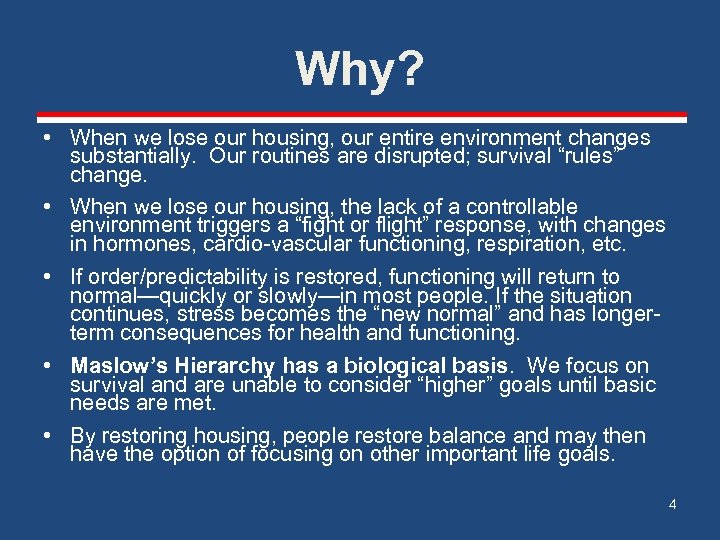 Why?

• When we lose our housing, our entire environment changes substantially. Our routines are disrupted; survival “rules” change.

• When we lose our housing, the lack of a controllable environment triggers a “fight or flight” response, with changes in hormones, cardio-vascular functioning, respiration, etc.

• If order/predictability is restored, functioning will return to normal—quickly or slowly—in most people. If the situation continues, stress becomes the “new normal” and has longer-term consequences for health and functioning.

• Maslow’s Hierarchy has a biological basis. We focus on survival and are unable to consider “higher” goals until basic needs are met.

• By restoring housing, people restore balance and may then have the option of focusing on other important life goals.

4